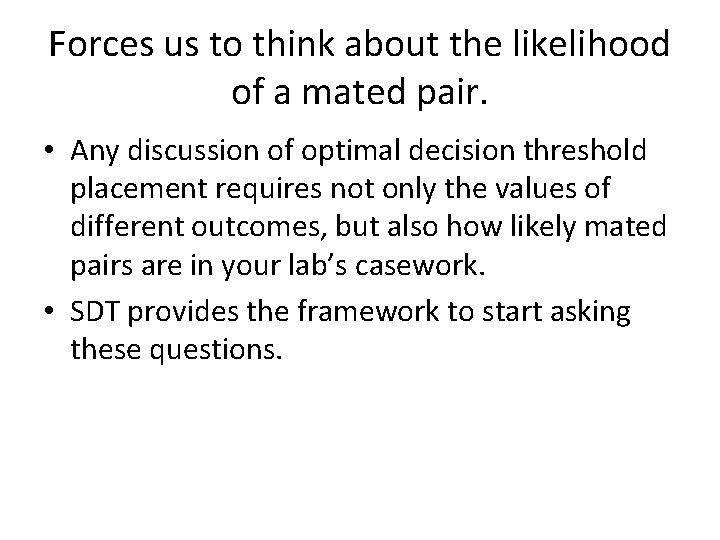 Forces us to think about the likelihood of a mated pair.

• Any discussion of optimal decision threshold placement requires not only the values of different outcomes, but also how likely mated pairs are in your lab's casework.

• SDT provides the framework to start asking these questions.